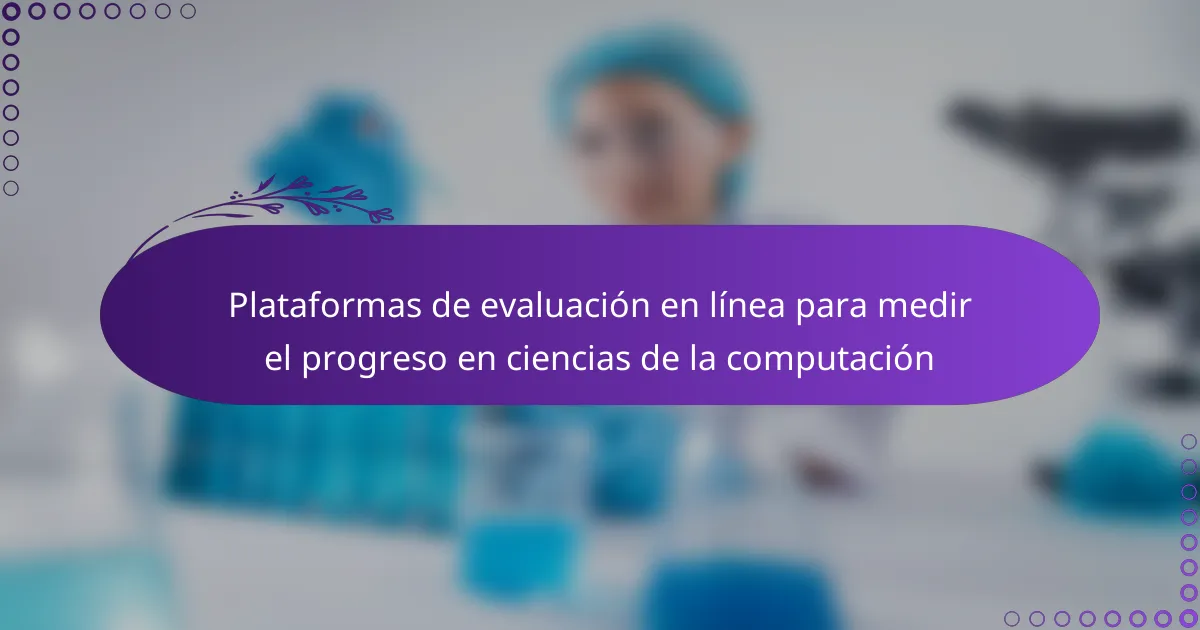 Plataformas de evaluación en línea para medir el progreso en ciencias de la computación